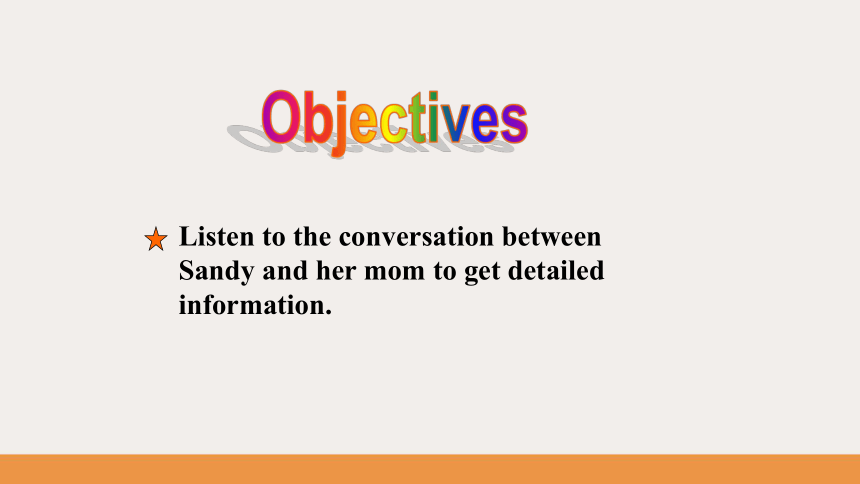 Objectives

★ Listen to the conversation between Sandy and her mom to get detailed information.